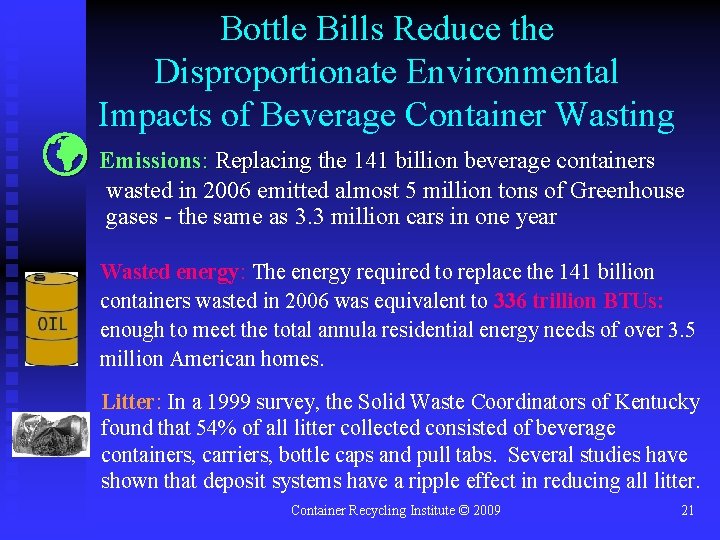 Bottle Bills Reduce the Disproportionate Environmental Impacts of Beverage Container Wasting

Emissions: Replacing the 141 billion beverage containers wasted in 2006 emitted almost 5 million tons of Greenhouse gases - the same as 3.3 million cars in one year

OIL

Wasted energy: The energy required to replace the 141 billion containers wasted in 2006 was equivalent to 336 trillion BTUs: enough to meet the total annula residential energy needs of over 3.5 million American homes.

Litter: In a 1999 survey, the Solid Waste Coordinators of Kentucky found that 54% of all litter collected consisted of beverage containers, carriers, bottle caps and pull tabs. Several studies have shown that deposit systems have a ripple effect in reducing all litter.

Container Recycling Institute © 2009

21